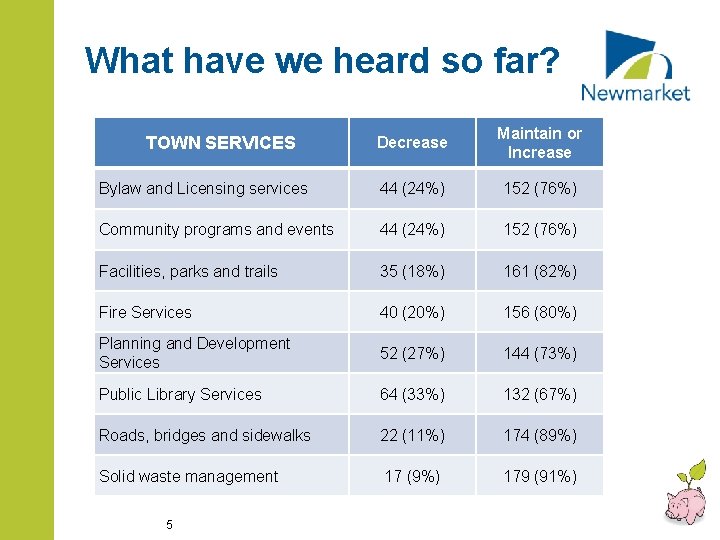 What have we heard so far?

Newmarket

| TOWN SERVICES | Decrease | Maintain or Increase |
|---|---|---|
| Bylaw and Licensing services | 44 (24%) | 152 (76%) |
| Community programs and events | 44 (24%) | 152 (76%) |
| Facilities, parks and trails | 35 (18%) | 161 (82%) |
| Fire Services | 40 (20%) | 156 (80%) |
| Planning and Development Services | 52 (27%) | 144 (73%) |
| Public Library Services | 64 (33%) | 132 (67%) |
| Roads, bridges and sidewalks | 22 (11%) | 174 (89%) |
| Solid waste management | 17 (9%) | 179 (91%) |

5